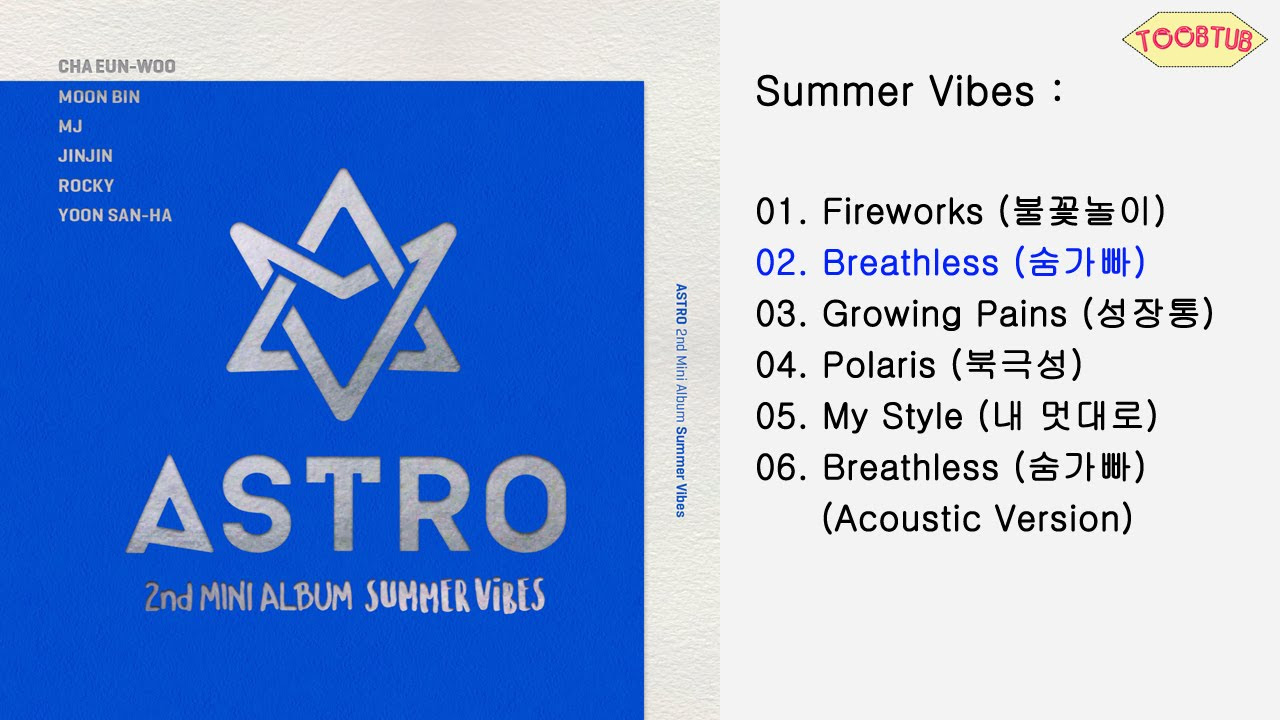 CHA EUN-WOO
MOON BIN
MJ
JINJIN
ROCKY
YOON SAN-HA

ASTRO

2nd MINI ALBUM SUMMER VIBES

ASTRO 2nd Mini Album Summer Vibes

TOOBTUB

Summer Vibes :

01. Fireworks (불꽃놀이)
02. Breathless (숨가빠)
03. Growing Pains (성장통)
04. Polaris (북극성)
05. My Style (내 멋대로)
06. Breathless (숨가빠) (Acoustic Version)